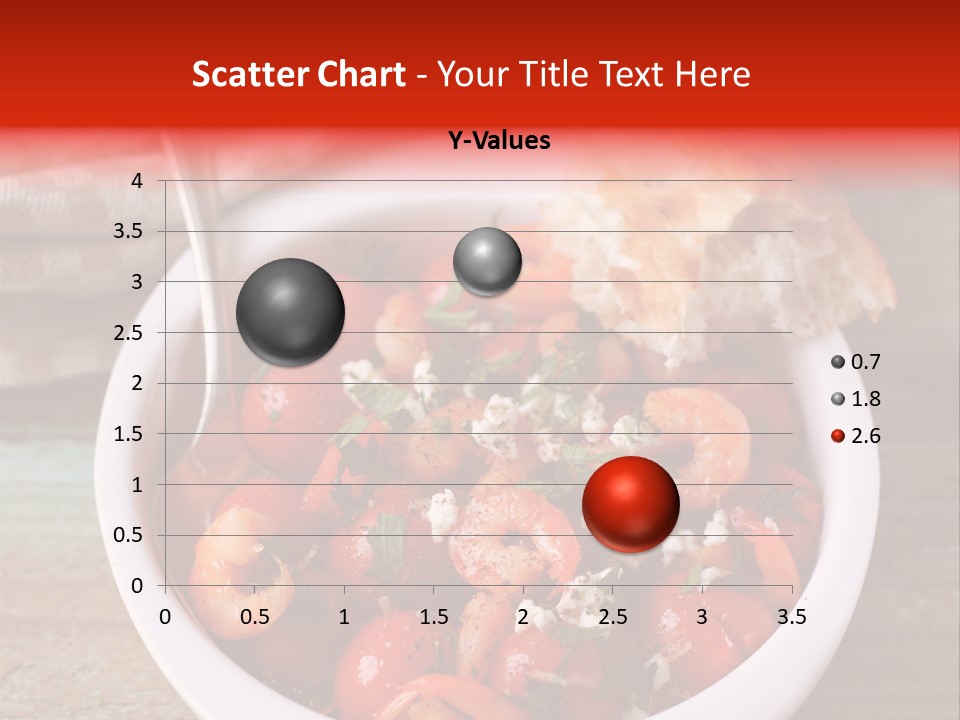 Scatter Chart - Your Title Text Here

Y-Values

4
3.5
3
2.5
2
1.5
1
0.5
0

0 0.5 1 1.5 2 2.5 3 3.5

0.7
1.8
2.6